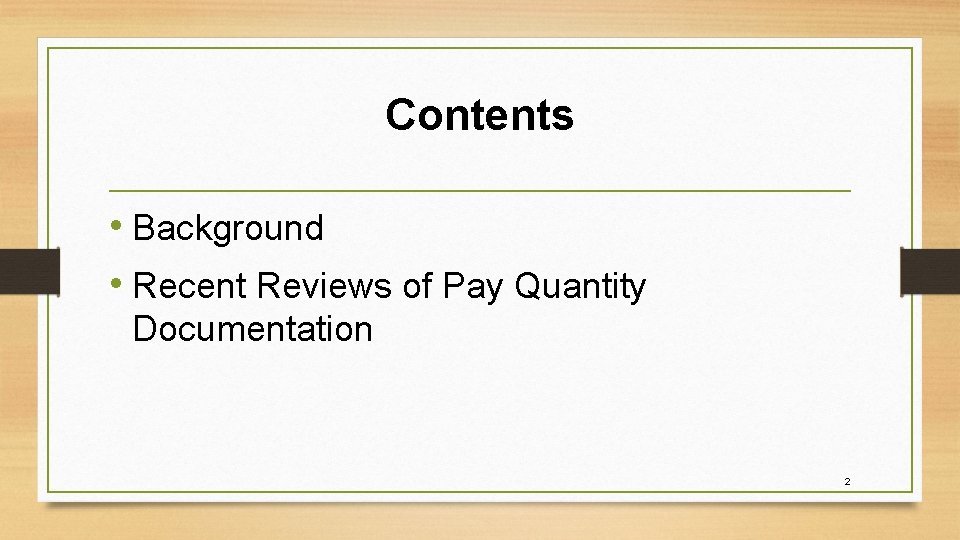 Contents

• Background
• Recent Reviews of Pay Quantity Documentation

2